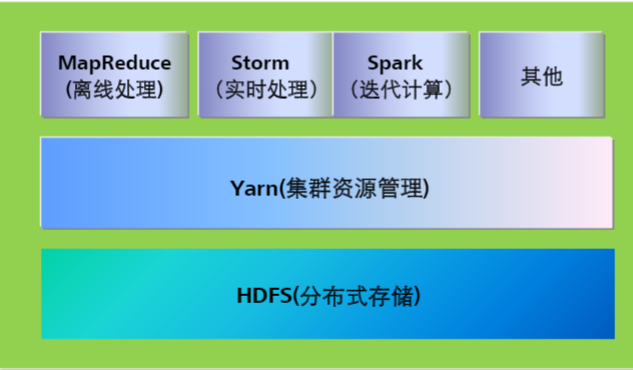 MapReduce
(离线处理)

Storm
(实时处理)

Spark
(迭代计算)

其他

Yarn(集群资源管理)

HDFS(分布式存储)